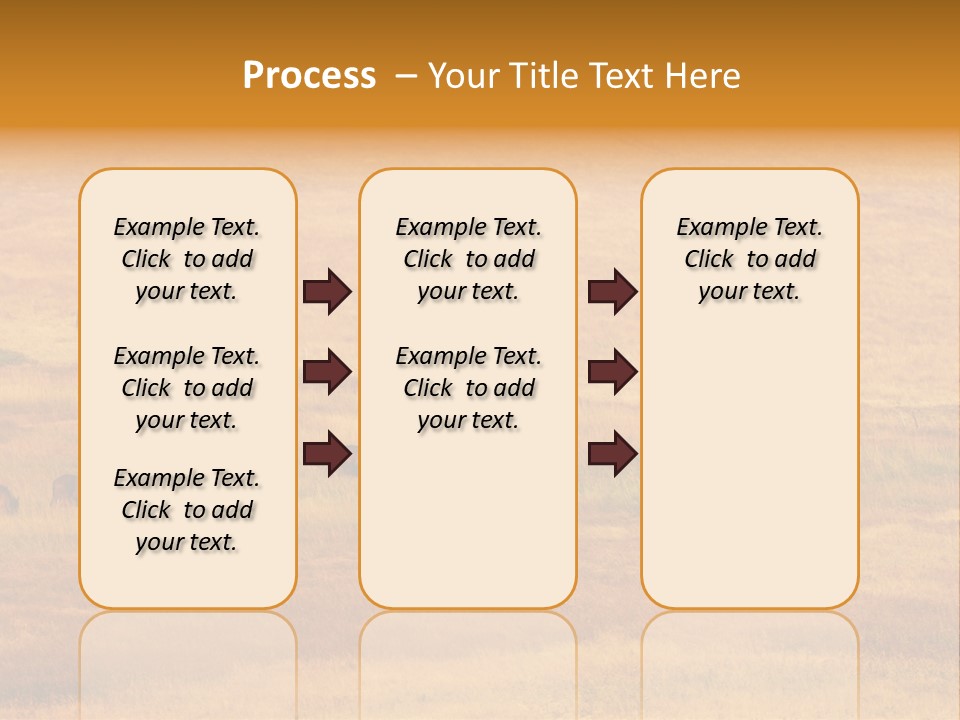 Process – Your Title Text Here

Example Text. Click to add your text.

Example Text. Click to add your text.

Example Text. Click to add your text.

Example Text. Click to add your text.

Example Text. Click to add your text.

Example Text. Click to add your text.